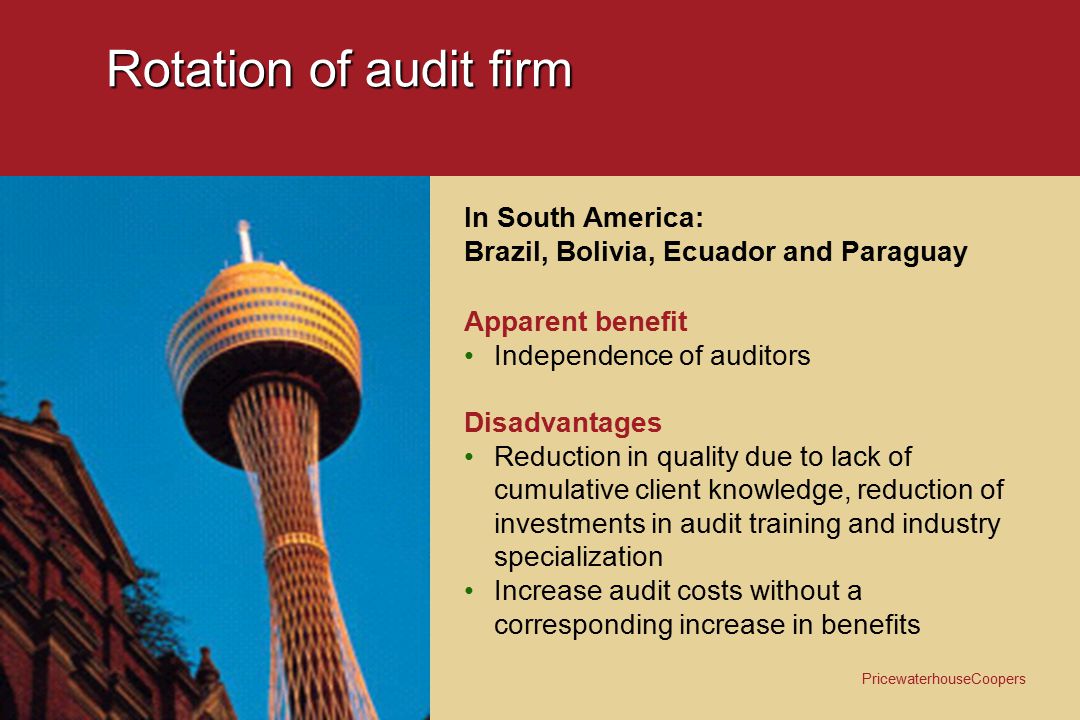 Rotation of audit firm

In South America:
Brazil, Bolivia, Ecuador and Paraguay

Apparent benefit
• Independence of auditors

Disadvantages
• Reduction in quality due to lack of cumulative client knowledge, reduction of investments in audit training and industry specialization
• Increase audit costs without a corresponding increase in benefits

PricewaterhouseCoopers